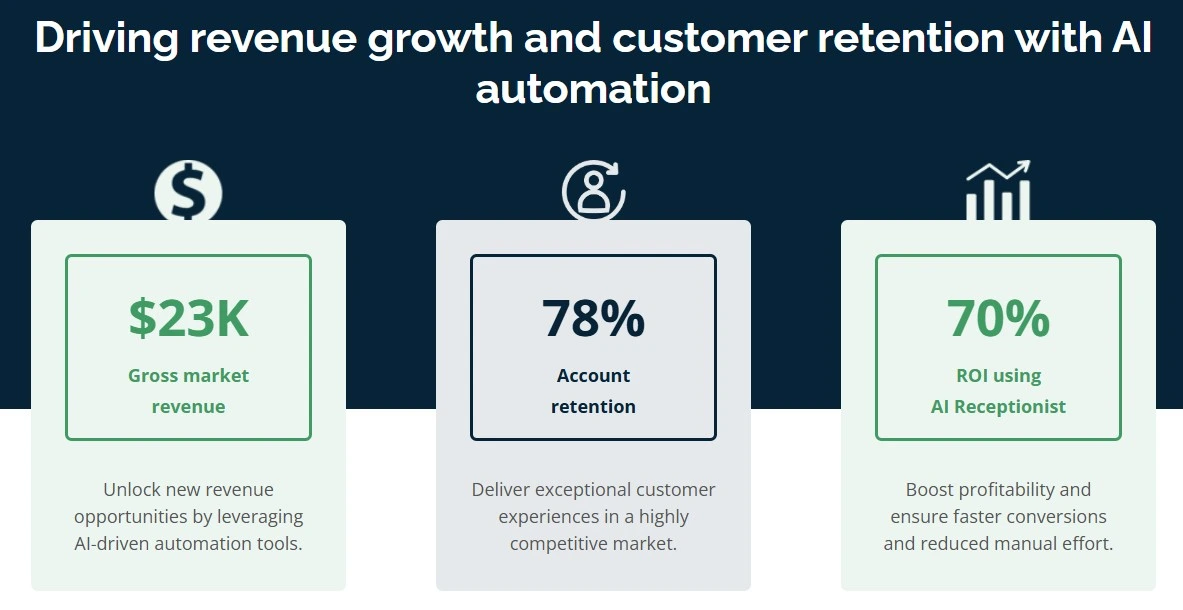 Driving revenue growth and customer retention with AI automation

$23K

Gross market revenue

Unlock new revenue opportunities by leveraging AI-driven automation tools.

78%

Account retention

Deliver exceptional customer experiences in a highly competitive market.

70%

ROI using AI Receptionist

Boost profitability and ensure faster conversions and reduced manual effort.